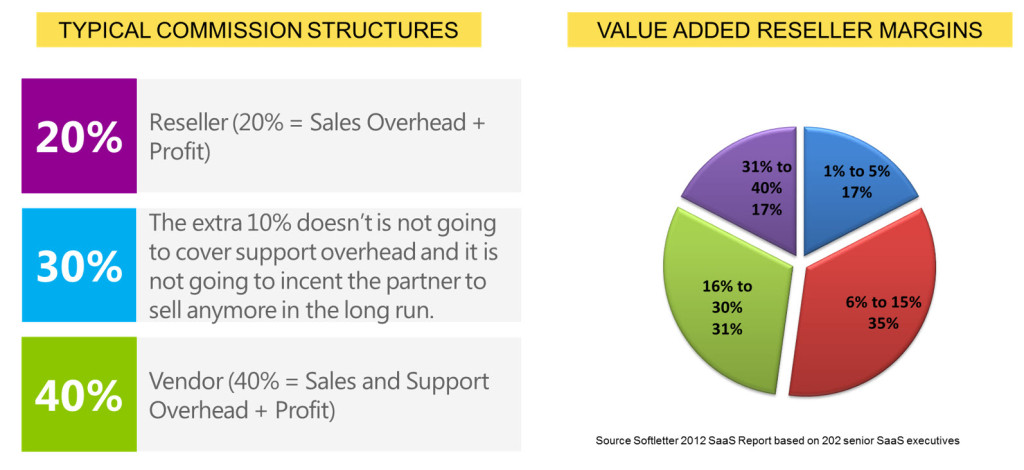 TYPICAL COMMISSION STRUCTURES

20%
Reseller (20% = Sales Overhead + Profit)

30%
The extra 10% doesn't is not going to cover support overhead and it is not going to incent the partner to sell anymore in the long run.

40%
Vendor (40% = Sales and Support Overhead + Profit)

VALUE ADDED RESELLER MARGINS

1% to 5%
17%

6% to 15%
35%

16% to 30%
31%

31% to 40%
17%

Source Softletter 2012 SaaS Report based on 202 senior SaaS executives